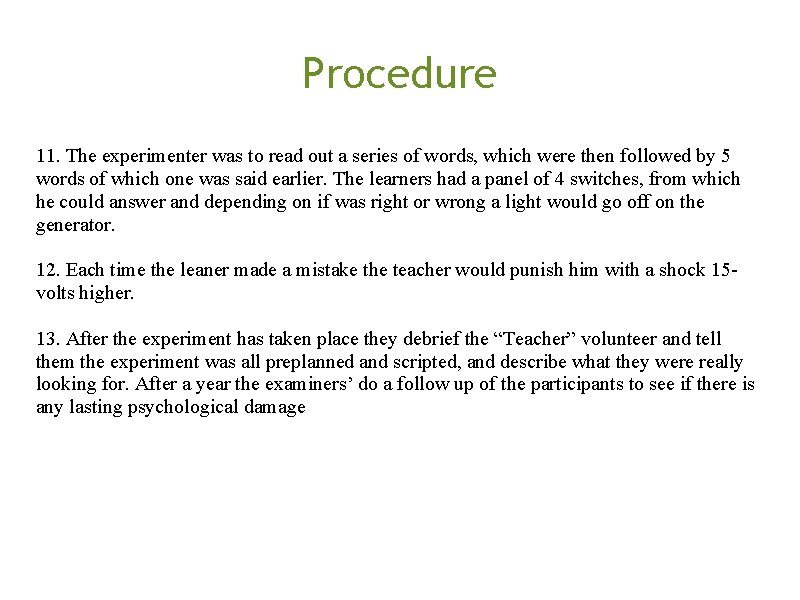 Procedure

11. The experimenter was to read out a series of words, which were then followed by 5 words of which one was said earlier. The learners had a panel of 4 switches, from which he could answer and depending on if was right or wrong a light would go off on the generator.

12. Each time the leaner made a mistake the teacher would punish him with a shock 15-volts higher.

13. After the experiment has taken place they debrief the “Teacher” volunteer and tell them the experiment was all preplanned and scripted, and describe what they were really looking for. After a year the examiners’ do a follow up of the participants to see if there is any lasting psychological damage